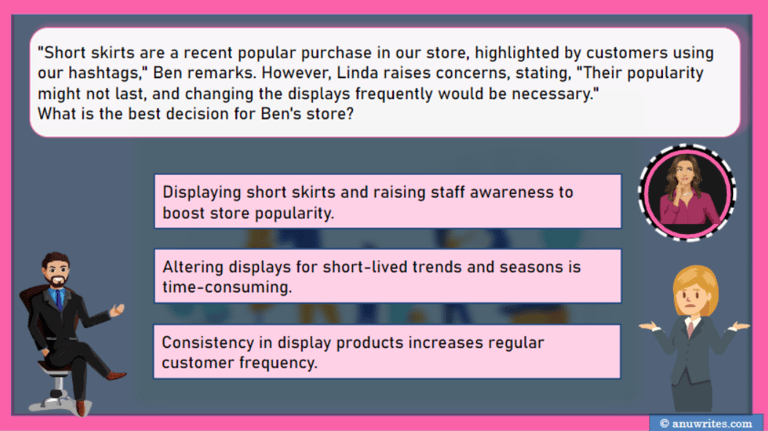 "Short skirts are a recent popular purchase in our store, highlighted by customers using our hashtags," Ben remarks. However, Linda raises concerns, stating, "Their popularity might not last, and changing the displays frequently would be necessary."
What is the best decision for Ben's store?

Displaying short skirts and raising staff awareness to boost store popularity.

Altering displays for short-lived trends and seasons is time-consuming.

Consistency in display products increases regular customer frequency.

© anuwrites.com